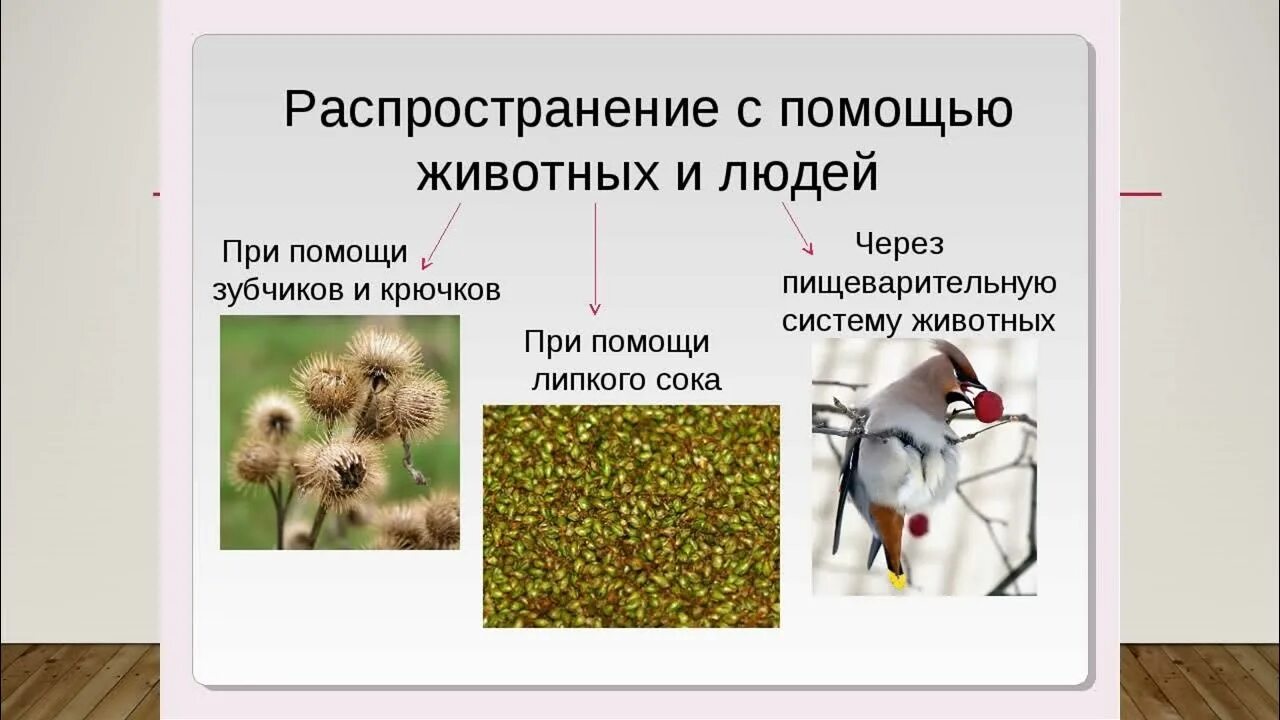 Распространение с помощью животных и людей

При помощи зубчиков и крючков

При помощи липкого сока

Через пищеварительную систему животных